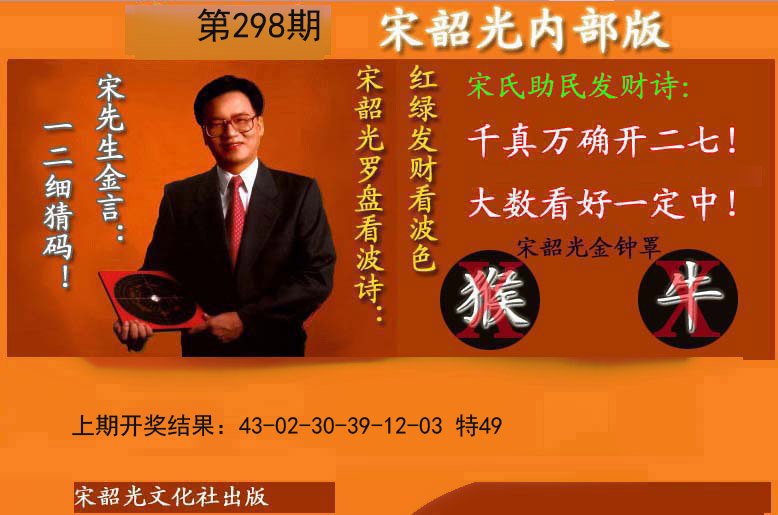 第298期

宋韶光内部版

宋先生金言：

一二细猜码！

宋韶光罗盘看波诗：

红绿发财看波色

宋氏助民发财诗：

千真万确开二七！

大数看好一定中！

宋韶光金钟罩

猴 X

牛 X

上期开奖结果：43-02-30-39-12-03 特49

宋韶光文化社出版